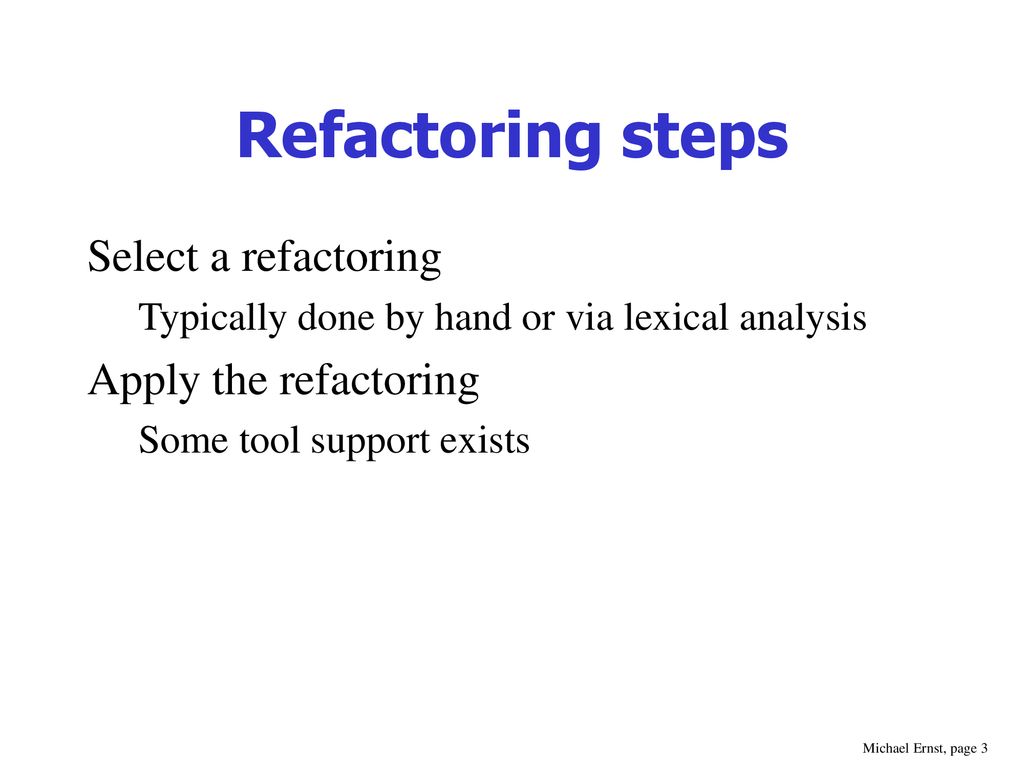 Refactoring steps

Select a refactoring

Typically done by hand or via lexical analysis

Apply the refactoring

Some tool support exists

Michael Ernst, page 3